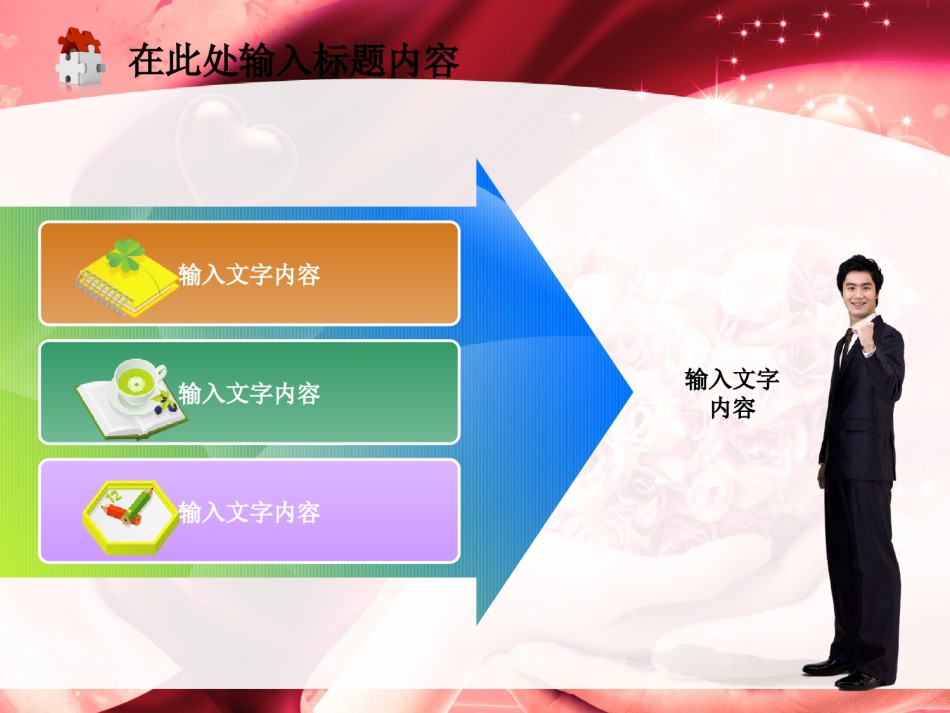 在此处输入标题内容

输入文字内容

输入文字内容

输入文字内容

输入文字内容